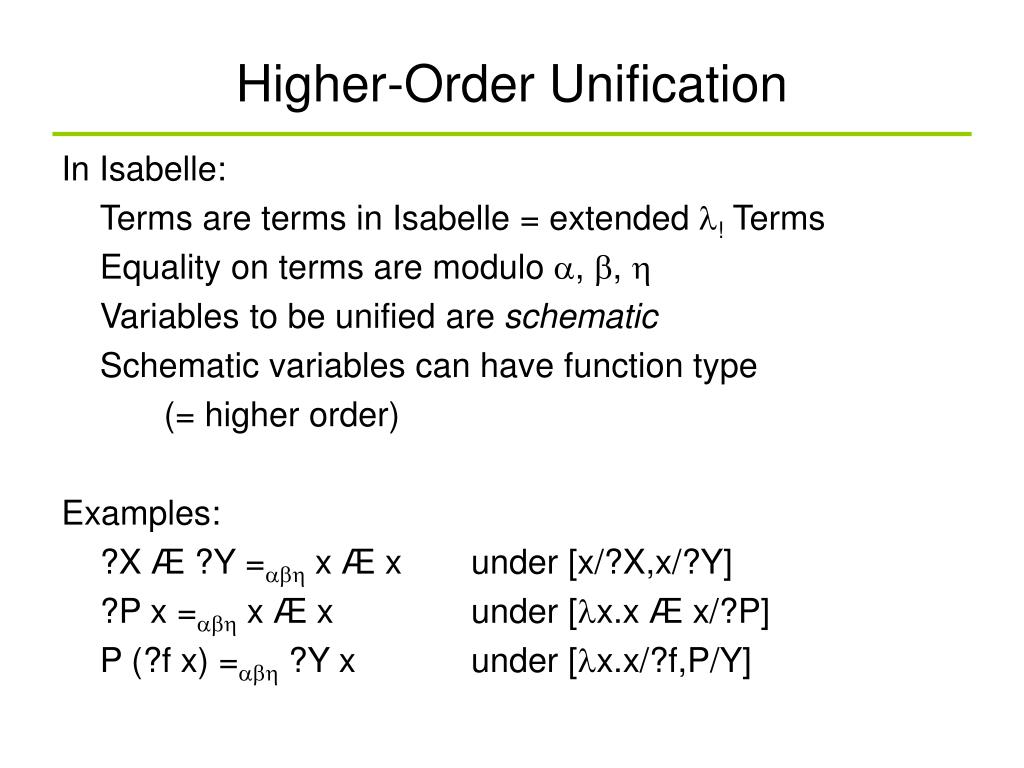 Higher-Order Unification

In Isabelle:

Terms are terms in Isabelle = extended $\lambda_!$ Terms

Equality on terms are modulo $\alpha$, $\beta$, $\eta$

Variables to be unified are *schematic*

Schematic variables can have function type

(= higher order)

Examples:

?X Æ ?Y $=_{\alpha\beta\eta}$ x Æ x under [x/?X,x/?Y]

?P x $=_{\alpha\beta\eta}$ x Æ x under [$\lambda$x.x Æ x/?P]

P (?f x) $=_{\alpha\beta\eta}$ ?Y x under [$\lambda$x.x/?f,P/Y]